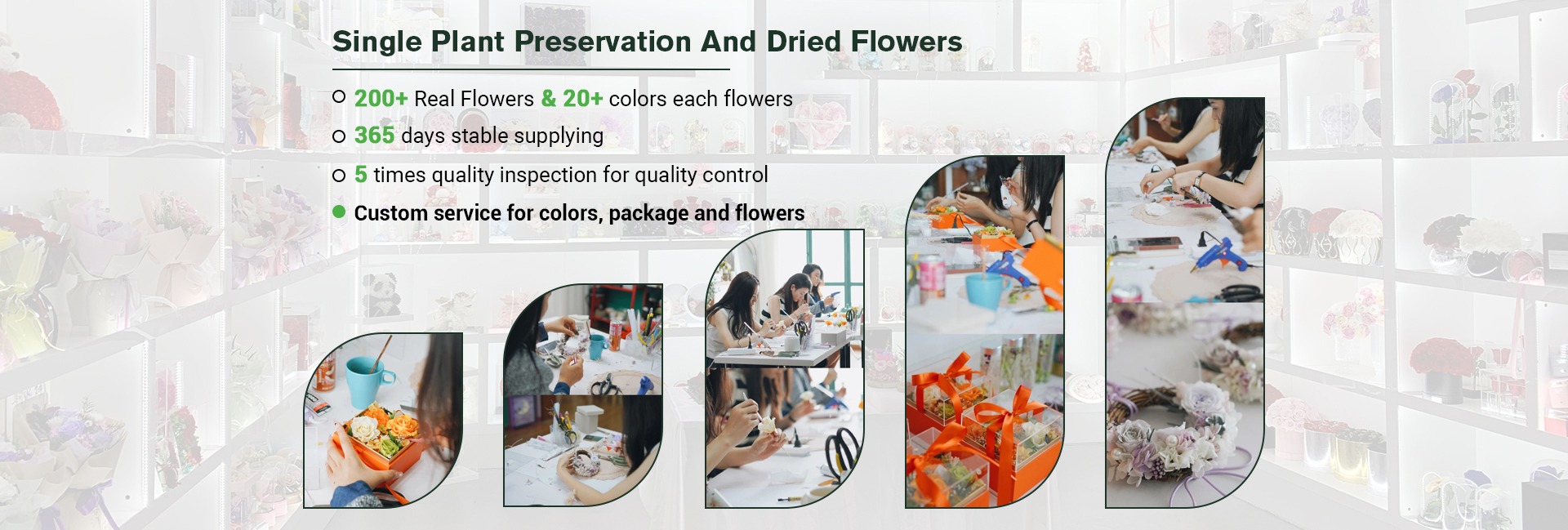 Single Plant Preservation And Dried Flowers

200+ Real Flowers & 20+ colors each flowers

365 days stable supplying

5 times quality inspection for quality control

Custom service for colors, package and flowers